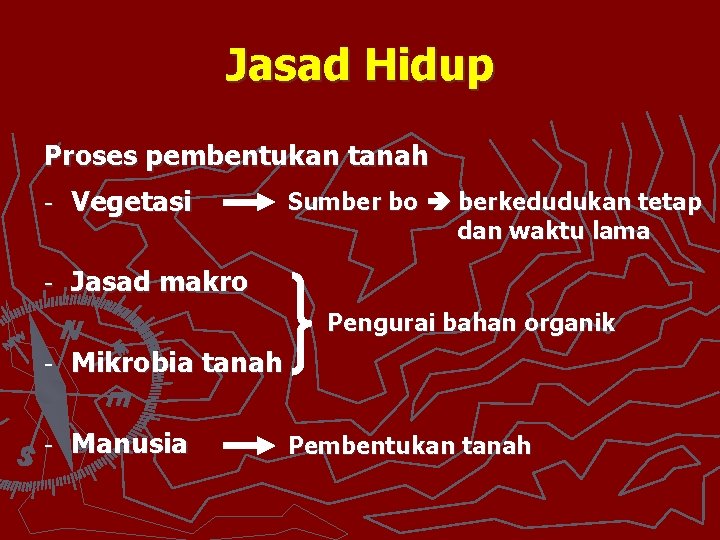 Jasad Hidup

Proses pembentukan tanah

- Vegetasi → Sumber bo → berkedudukan tetap dan waktu lama

- Jasad makro

- Mikrobia tanah

Pengurai bahan organik

- Manusia → Pembentukan tanah